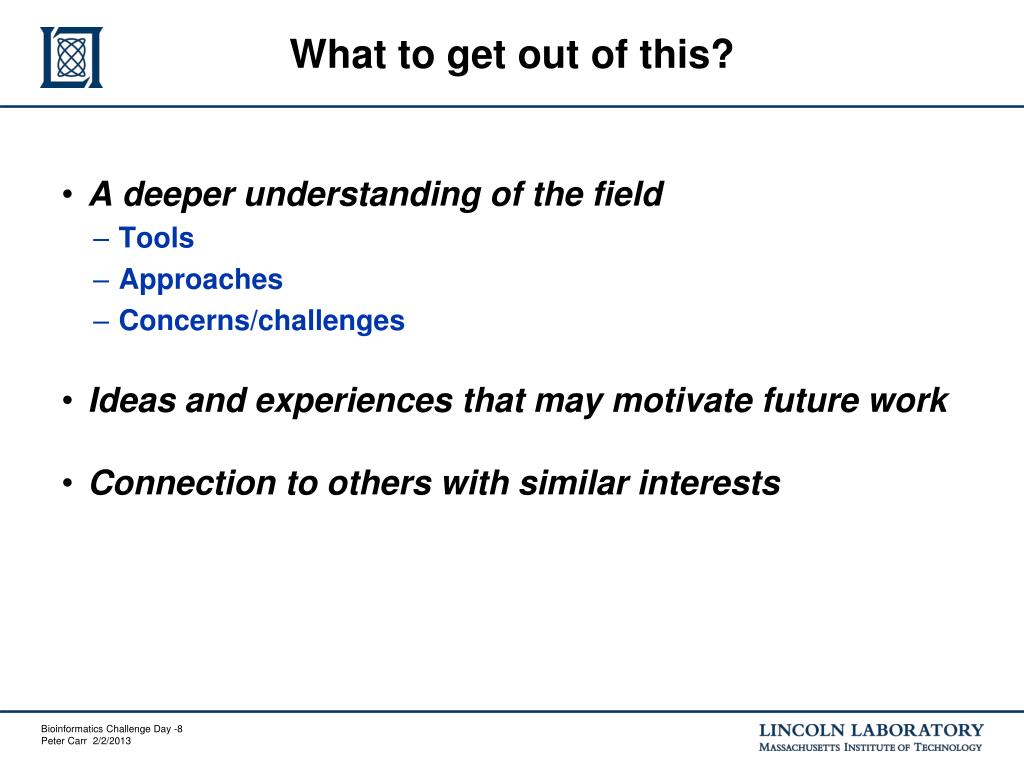 What to get out of this?

• A deeper understanding of the field
– Tools
– Approaches
– Concerns/challenges

• Ideas and experiences that may motivate future work

• Connection to others with similar interests

Bioinformatics Challenge Day -8
Peter Carr 2/2/2013

LINCOLN LABORATORY
MASSACHUSETTS INSTITUTE OF TECHNOLOGY